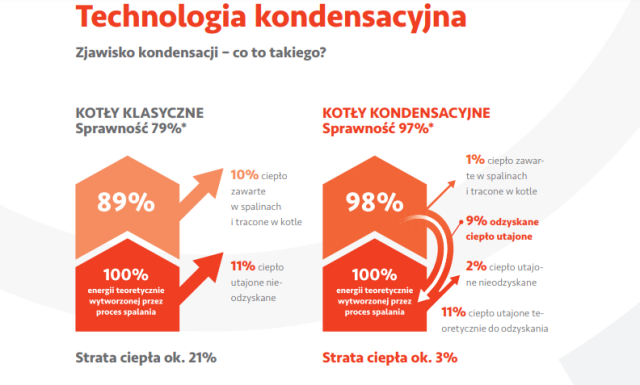 Technologia kondensacyjna

Zjawisko kondensacji – co to takiego?

KOTŁY KLASYCZNE
Sprawność 79%*

89%

10% ciepło zawarte w spalinach i tracone w kotle

100%
energii teoretycznie wytworzonej przez proces spalania

11% ciepło utajone nieodzyskane

Strata ciepła ok. 21%

KOTŁY KONDENSACYJNE
Sprawność 97%*

98%

1% ciepło zawarte w spalinach i tracone w kotle

9% odzyskane ciepło utajone

100%
energii teoretycznie wytworzonej przez proces spalania

2% ciepło utajone nieodzyskane

11% ciepło utajone teoretycznie do odzyskania

Strata ciepła ok. 3%